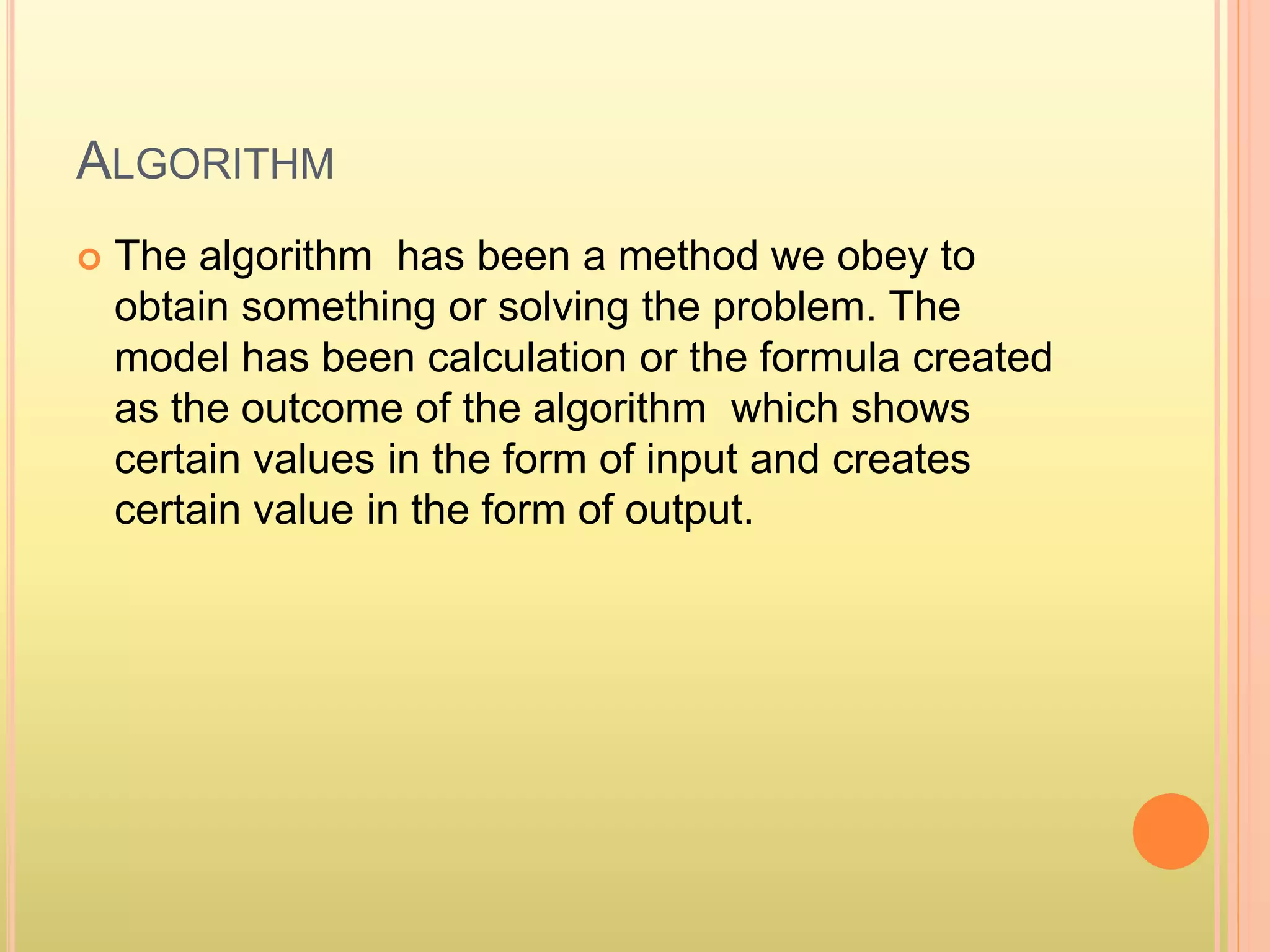 ALGORITHM

The algorithm has been a method we obey to obtain something or solving the problem. The model has been calculation or the formula created as the outcome of the algorithm which shows certain values in the form of input and creates certain value in the form of output.